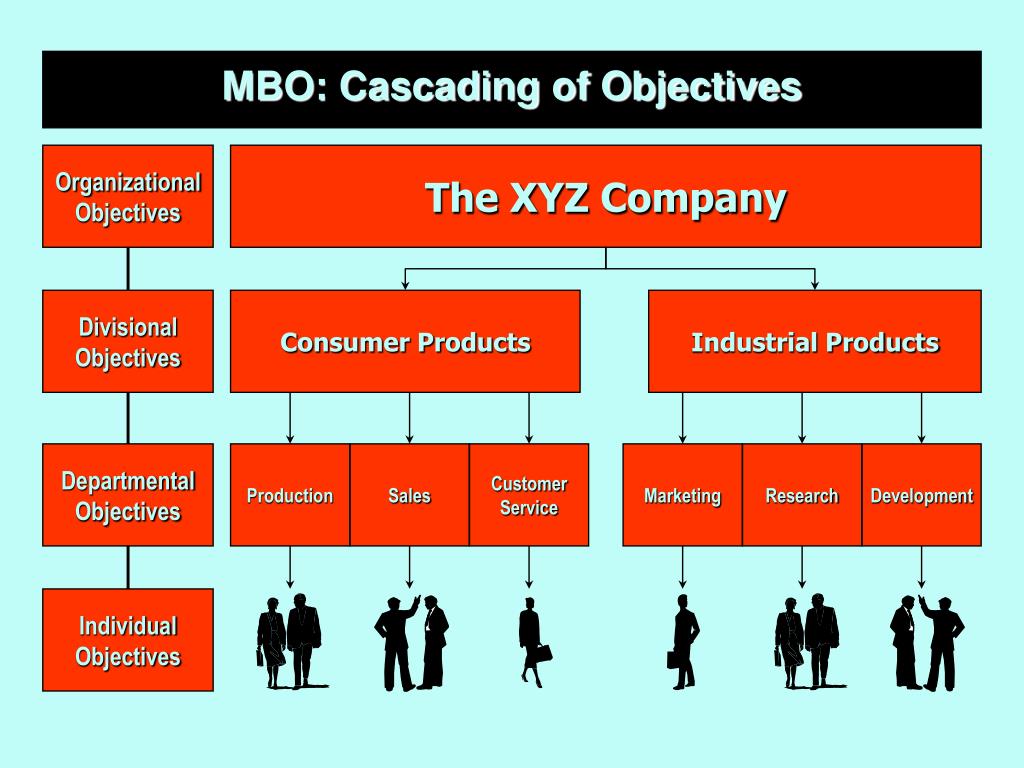 MBO: Cascading of Objectives

Organizational Objectives

The XYZ Company

Divisional Objectives

Consumer Products

Industrial Products

Departmental Objectives

Production

Sales

Customer Service

Marketing

Research

Development

Individual Objectives